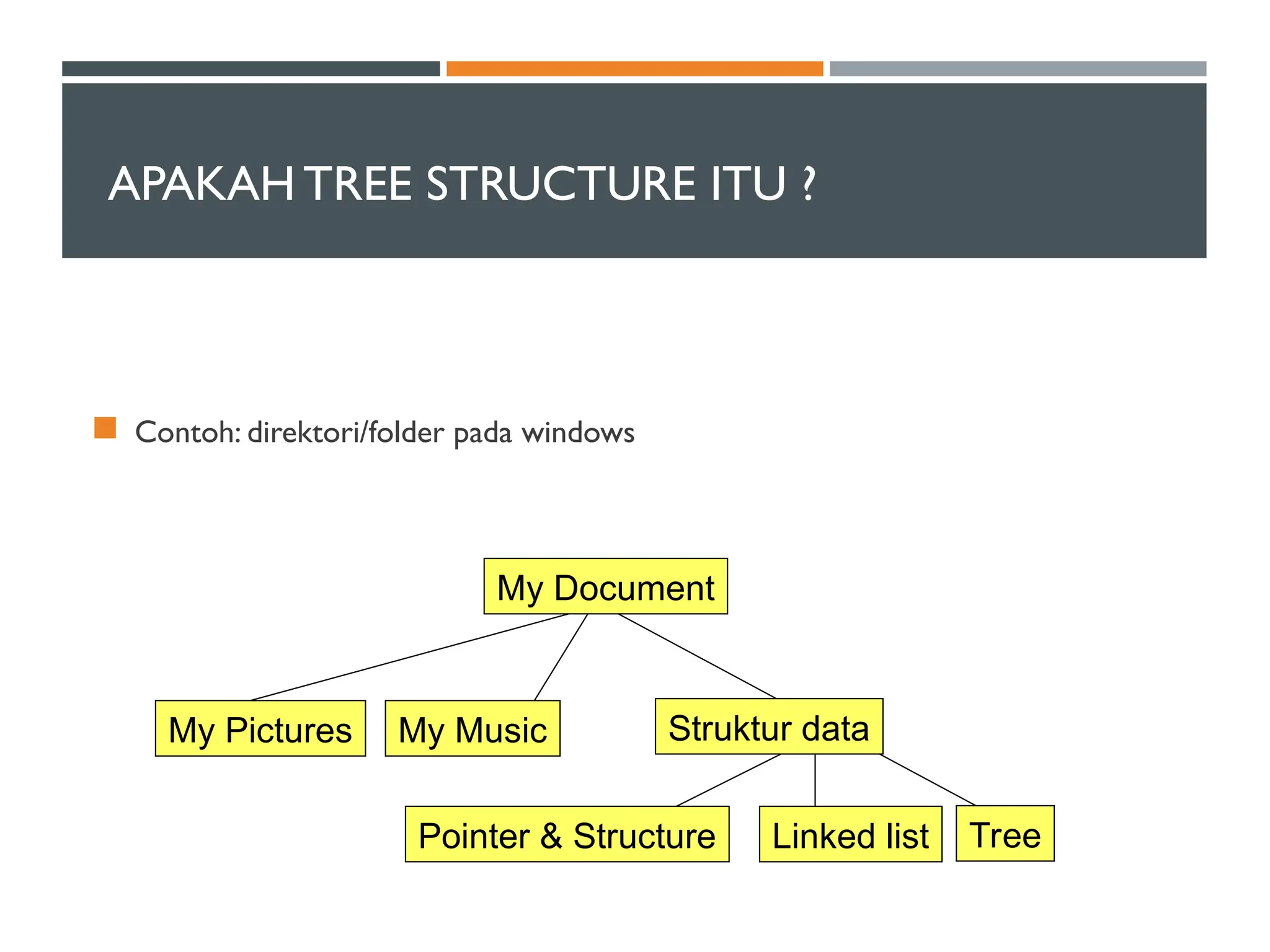 APAKAH TREE STRUCTURE ITU ?

Contoh: direktori/folder pada windows

My Document

My Pictures

My Music

Struktur data

Pointer & Structure

Linked list

Tree